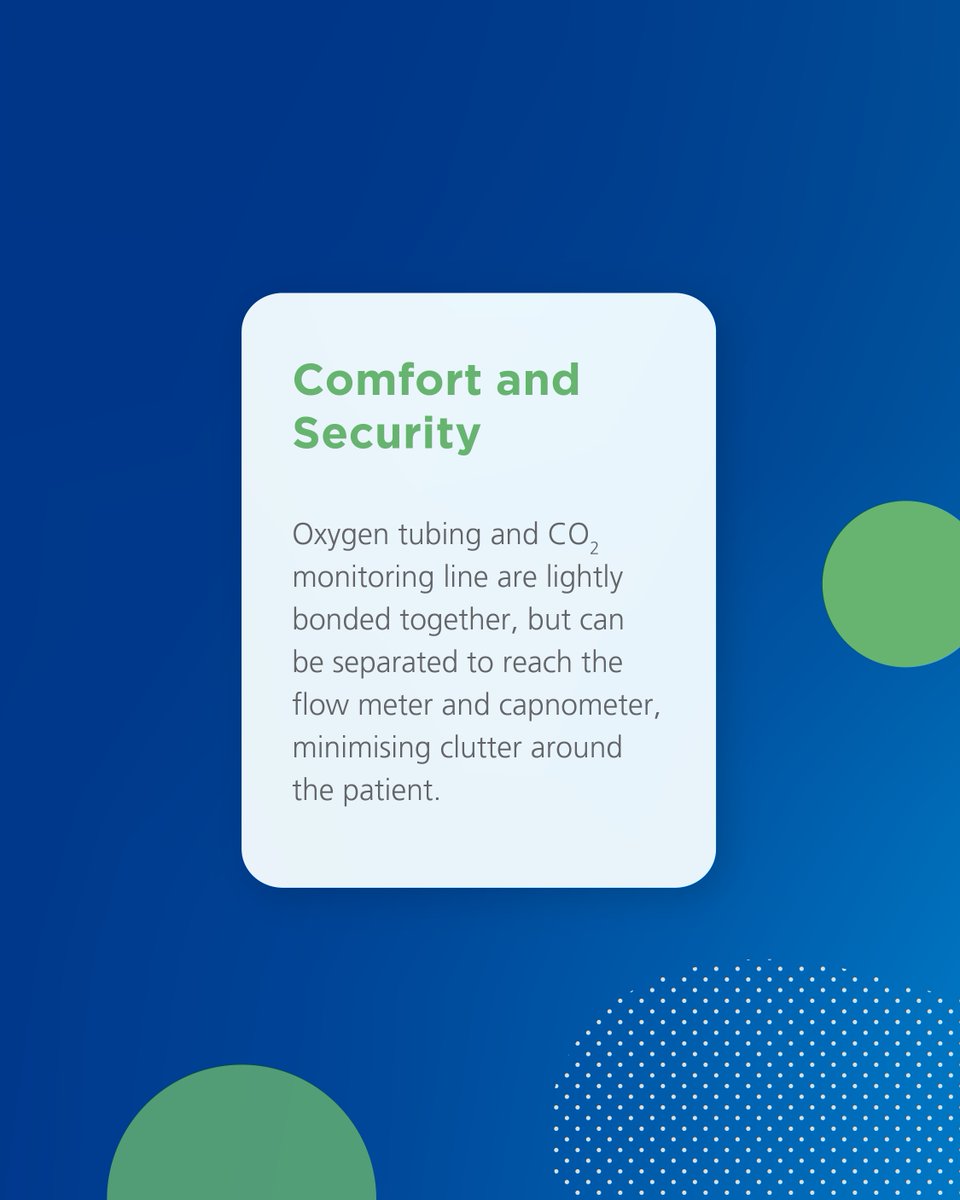 Comfort and Security

Oxygen tubing and $CO_2$ monitoring line are lightly bonded together, but can be separated to reach the flow meter and capnometer, minimising clutter around the patient.